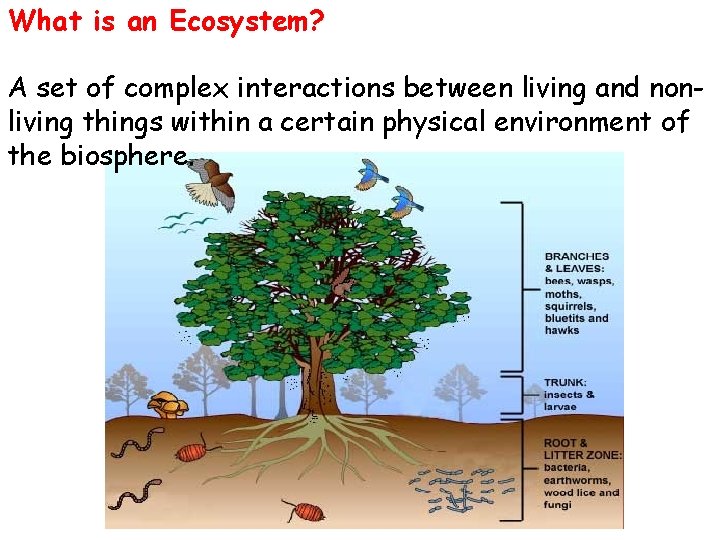 What is an Ecosystem?

A set of complex interactions between living and non-living things within a certain physical environment of the biosphere.

BRANCHES & LEAVES: bees, wasps, moths, squirrels, bluetits and hawks

TRUNK: insects & larvae

ROOT & LITTER ZONE: bacteria, earthworms, wood lice and fungi